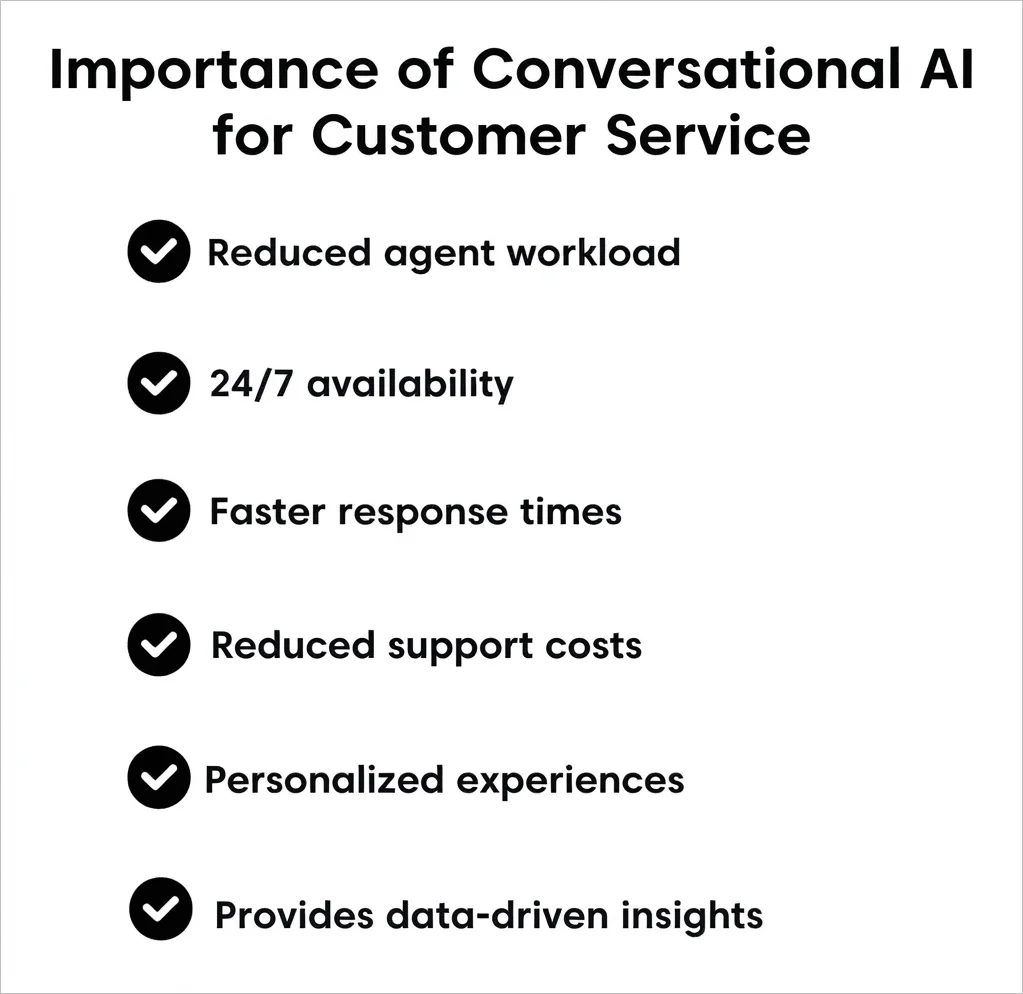 Importance of Conversational AI for Customer Service

Reduced agent workload

24/7 availability

Faster response times

Reduced support costs

Personalized experiences

Provides data-driven insights